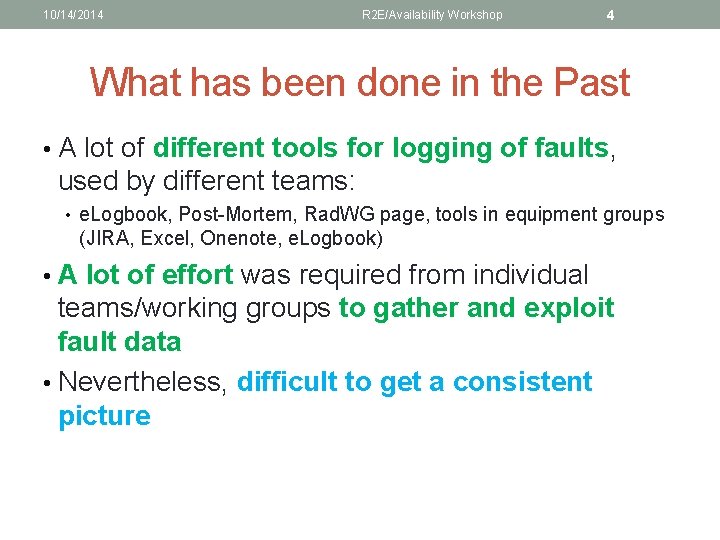 10/14/2014 R2E/Availability Workshop 4

What has been done in the Past

• A lot of different tools for logging of faults, used by different teams:

• eLogbook, Post-Mortem, RadWG page, tools in equipment groups (JIRA, Excel, Onenote, eLogbook)

• A lot of effort was required from individual teams/working groups to gather and exploit fault data

• Nevertheless, difficult to get a consistent picture